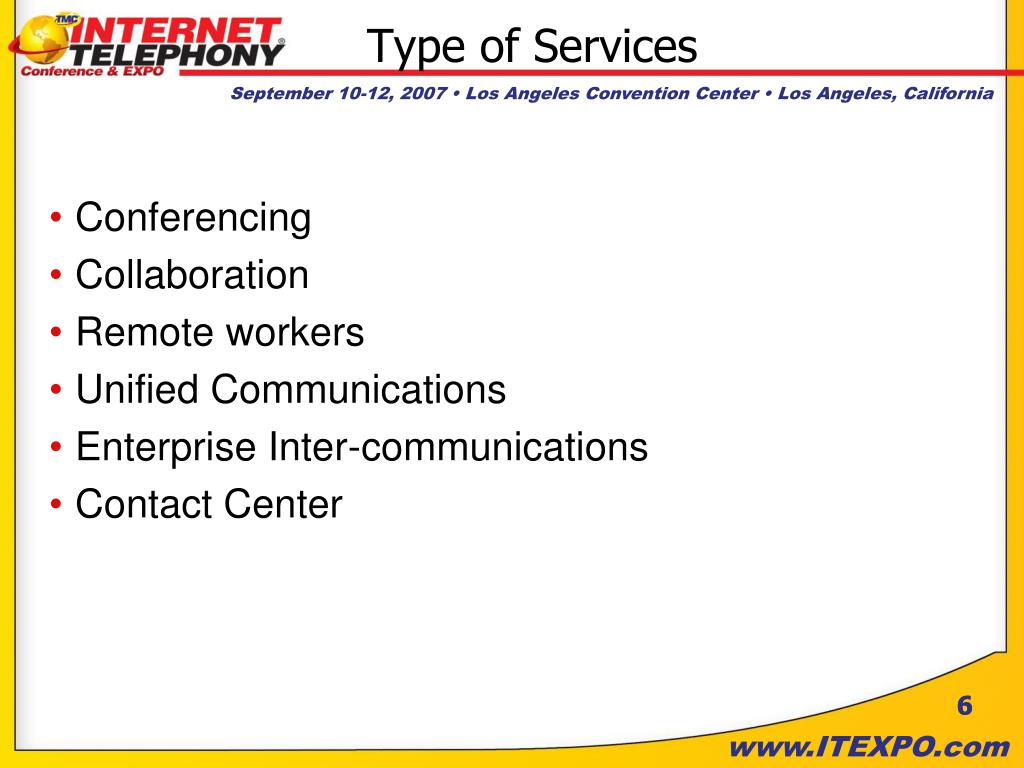 TMC INTERNET TELEPHONY®
Conference & EXPO

Type of Services

September 10-12, 2007 • Los Angeles Convention Center • Los Angeles, California

• Conferencing
• Collaboration
• Remote workers
• Unified Communications
• Enterprise Inter-communications
• Contact Center

6

www.ITEXPO.com